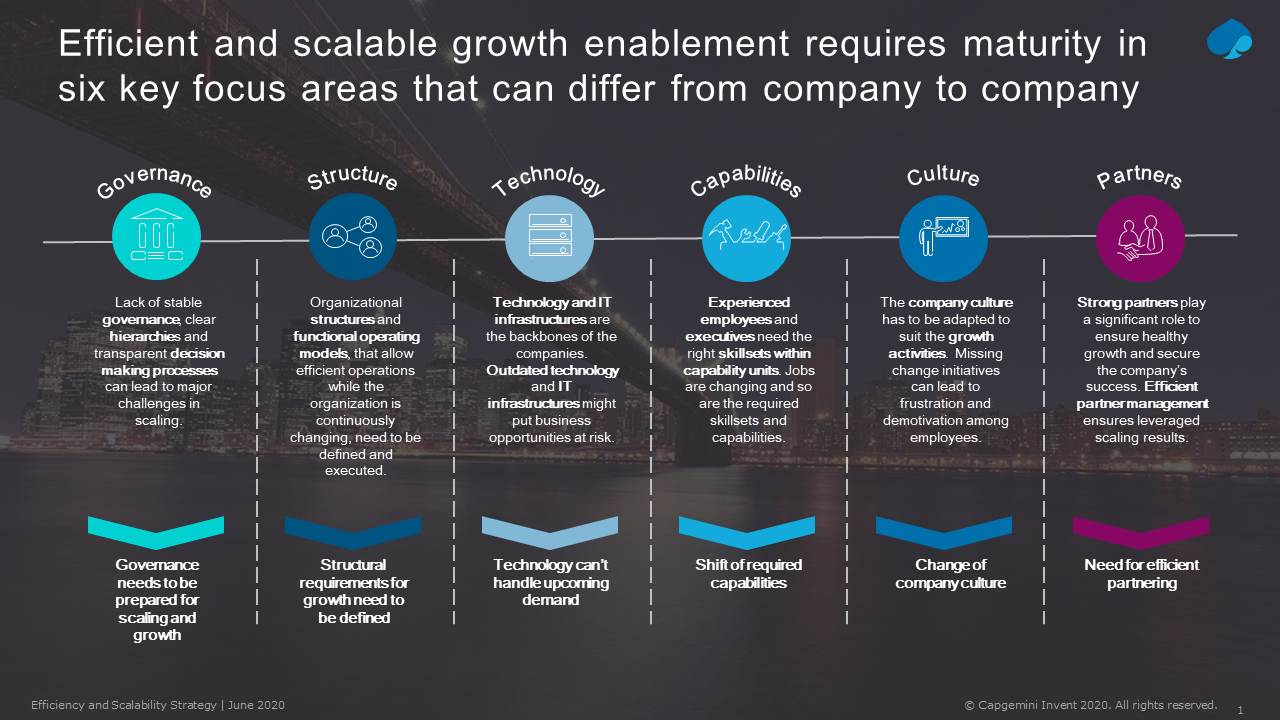 Efficient and scalable growth enablement requires maturity in six key focus areas that can differ from company to company

Governance

Lack of stable governance, clear hierarchies and transparent decision making processes can lead to major challenges in scaling.

Governance needs to be prepared for scaling and growth

Structure

Organizational structures and functional operating models, that allow efficient operations while the organization is continuously changing, need to be defined and executed.

Structural requirements for growth need to be defined

Technology

Technology and IT infrastructures are the backbones of the companies. Outdated technology and IT infrastructures might put business opportunities at risk.

Technology can't handle upcoming demand

Capabilities

Experienced employees and executives need the right skillsets within capability units. Jobs are changing and so are the required skillsets and capabilities.

Shift of required capabilities

Culture

The company culture has to be adapted to suit the growth activities. Missing change initiatives can lead to frustration and demotivation among employees.

Change of company culture

Partners

Strong partners play a significant role to ensure healthy growth and secure the company's success. Efficient partner management ensures leveraged scaling results.

Need for efficient partnering

Efficiency and Scalability Strategy | June 2020

© Capgemini Invent 2020. All rights reserved.

1